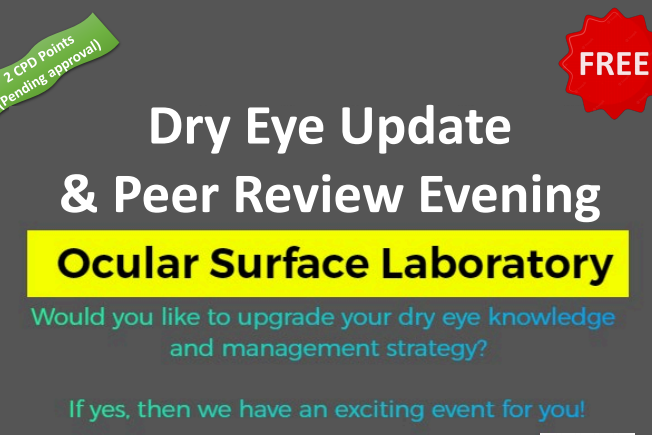 2 CPD Points
(Pending approval)

FREE

Dry Eye Update
& Peer Review Evening

Ocular Surface Laboratory

Would you like to upgrade your dry eye knowledge and management strategy?

If yes, then we have an exciting event for you!